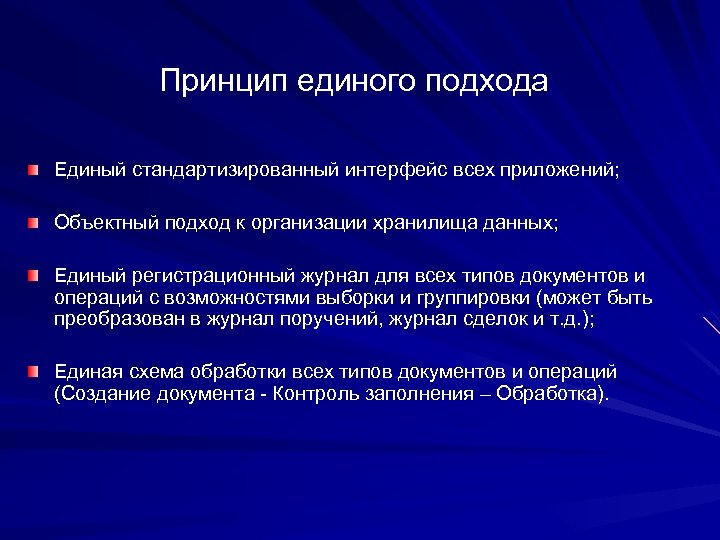 Принцип единого подхода

Единый стандартизированный интерфейс всех приложений;

Объектный подход к организации хранилища данных;

Единый регистрационный журнал для всех типов документов и операций с возможностями выборки и группировки (может быть преобразован в журнал поручений, журнал сделок и т.д.);

Единая схема обработки всех типов документов и операций (Создание документа - Контроль заполнения – Обработка).